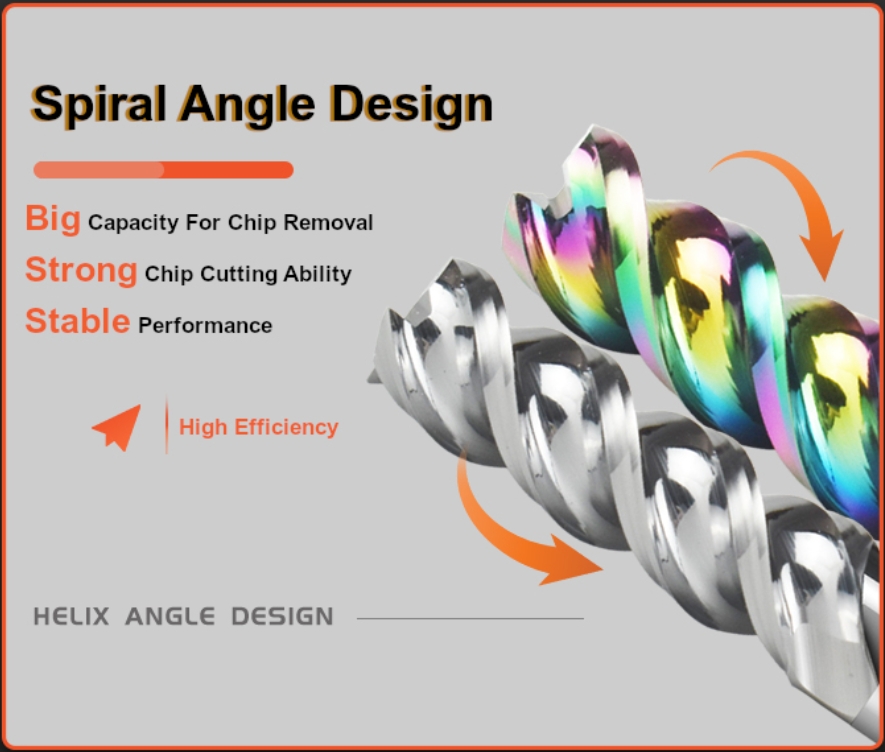 Spiral Angle Design

Big Capacity For Chip Removal
Strong Chip Cutting Ability
Stable Performance

High Efficiency

HELIX ANGLE DESIGN